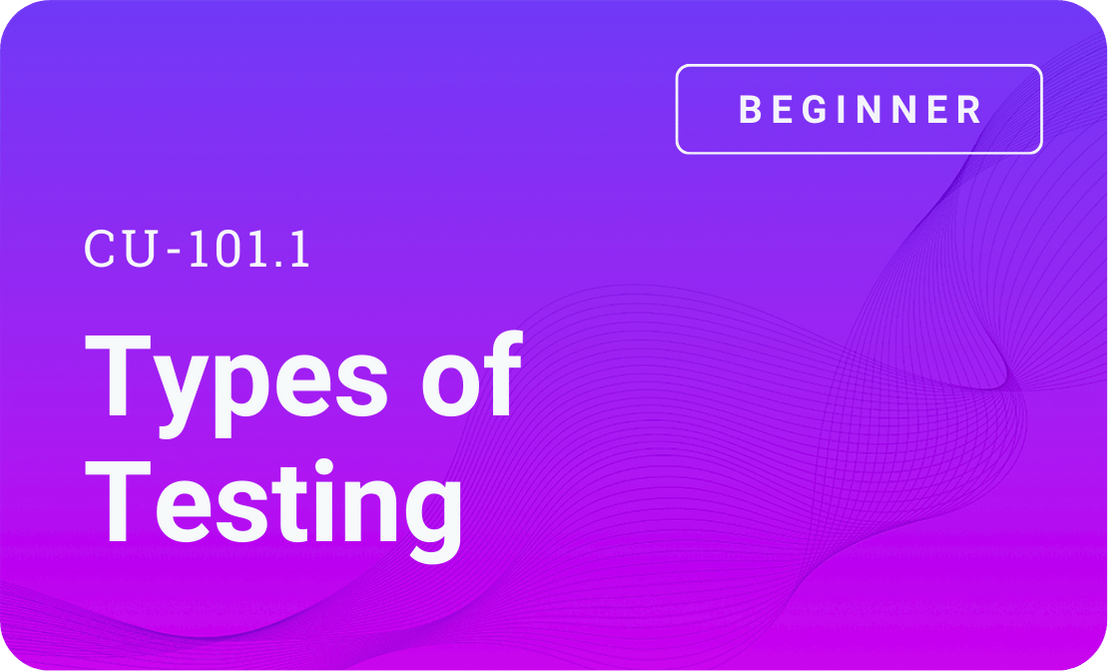 BEGINNER

CU-101.1

Types of Testing